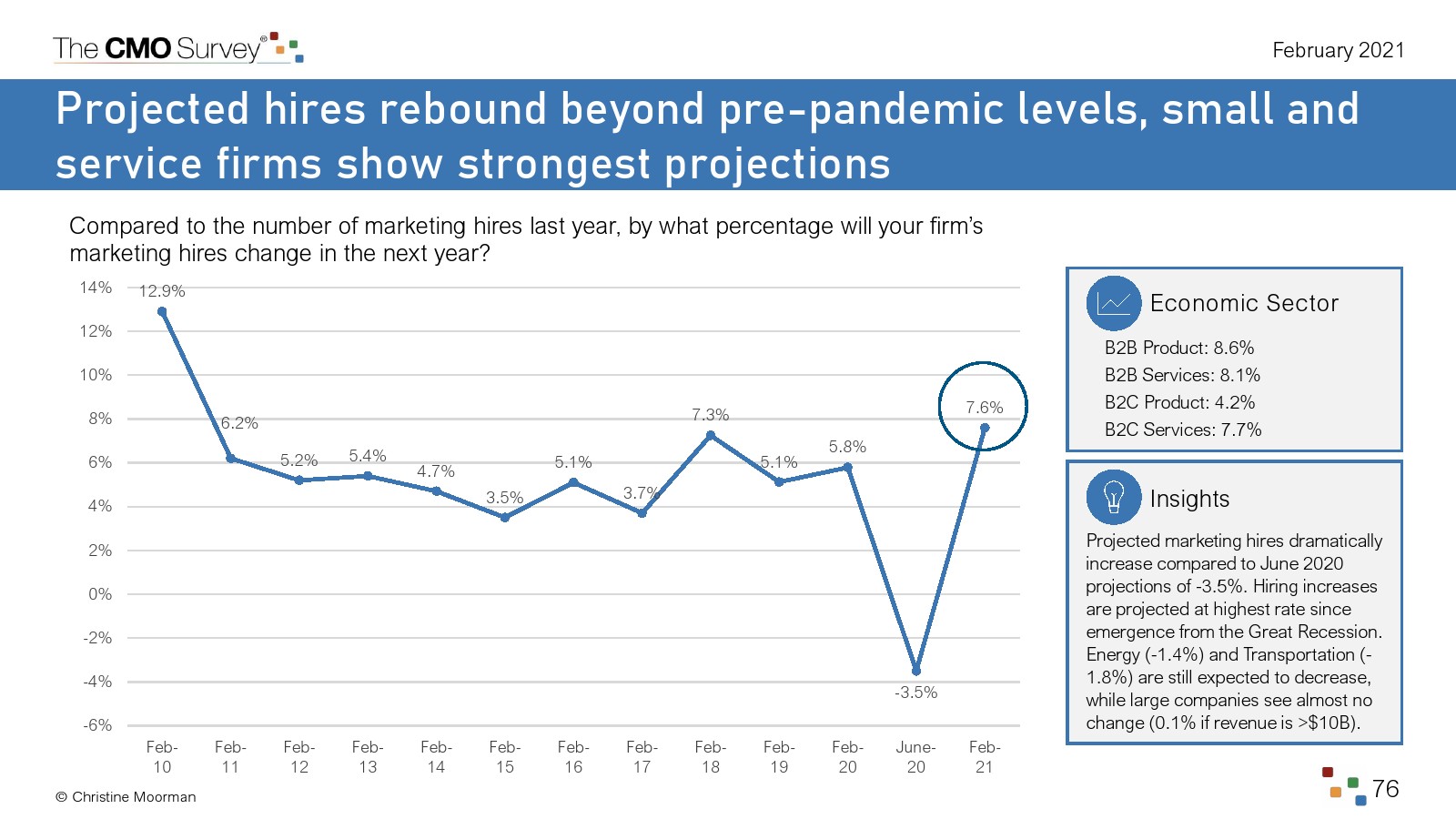 The CMO Survey®

February 2021

Projected hires rebound beyond pre-pandemic levels, small and service firms show strongest projections

Compared to the number of marketing hires last year, by what percentage will your firm's marketing hires change in the next year?

14%
12%
10%
8%
6%
4%
2%
0%
-2%
-4%
-6%

12.9%
6.2%
5.2%
5.4%
4.7%
3.5%
5.1%
3.7%
7.3%
5.1%
5.8%
-3.5%
7.6%

Feb-10
Feb-11
Feb-12
Feb-13
Feb-14
Feb-15
Feb-16
Feb-17
Feb-18
Feb-19
Feb-20
June-20
Feb-21

Economic Sector

B2B Product: 8.6%
B2B Services: 8.1%
B2C Product: 4.2%
B2C Services: 7.7%

Insights

Projected marketing hires dramatically increase compared to June 2020 projections of -3.5%. Hiring increases are projected at highest rate since emergence from the Great Recession. Energy (-1.4%) and Transportation (-1.8%) are still expected to decrease, while large companies see almost no change (0.1% if revenue is >$10B).

© Christine Moorman

76